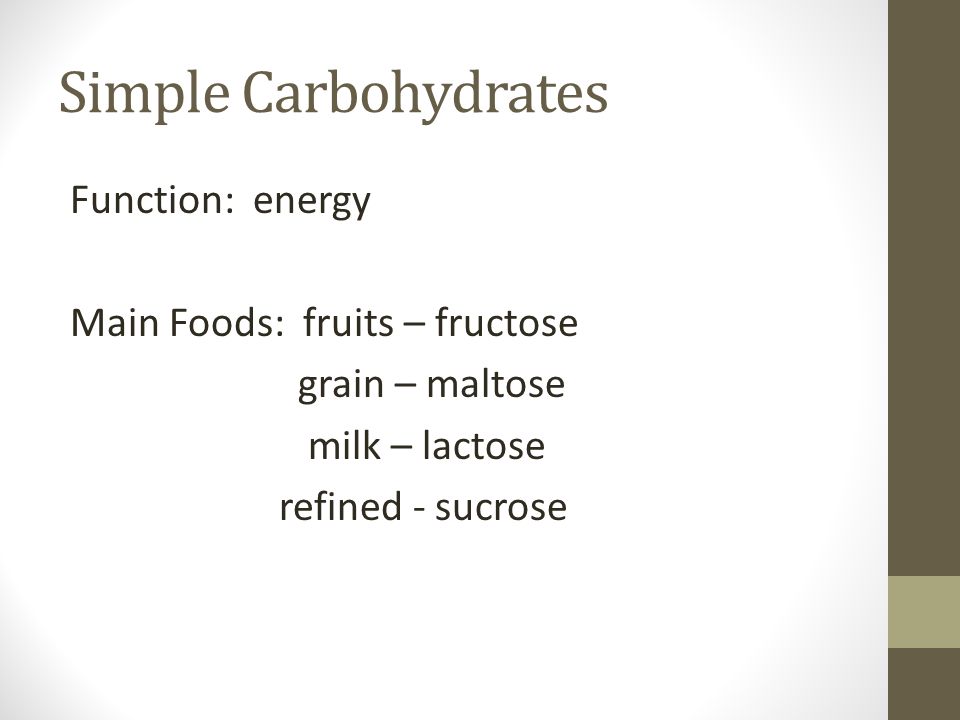 Simple Carbohydrates

Function: energy

Main Foods: fruits – fructose
grain – maltose
milk – lactose
refined - sucrose